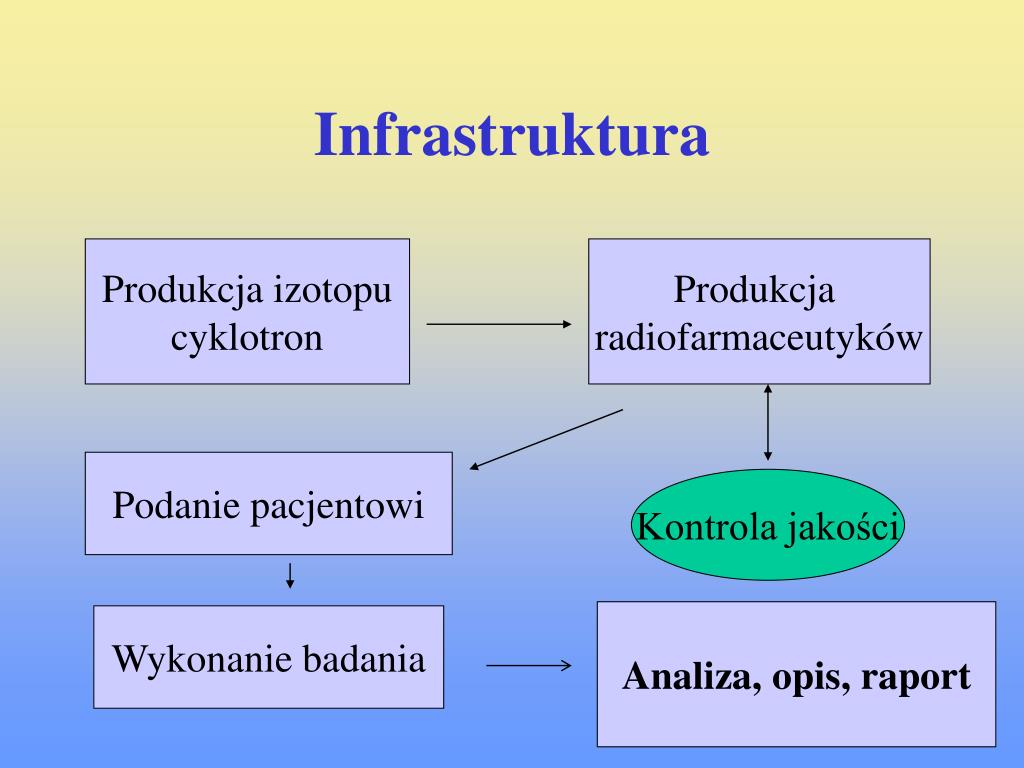 Infrastruktura

Produkcja izotopu cyklotron

Produkcja radiofarmaceutyków

Podanie pacjentowi

Kontrola jakości

Wykonanie badania

Analiza, opis, raport